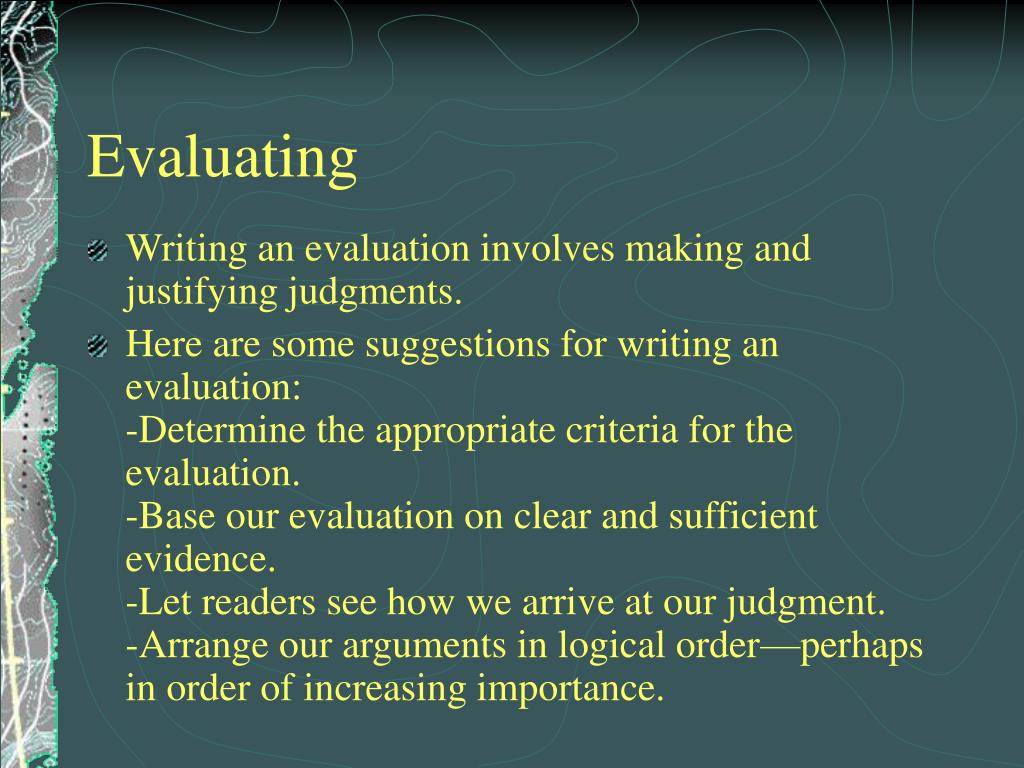 Evaluating

Writing an evaluation involves making and justifying judgments.

Here are some suggestions for writing an evaluation:
-Determine the appropriate criteria for the evaluation.
-Base our evaluation on clear and sufficient evidence.
-Let readers see how we arrive at our judgment.
-Arrange our arguments in logical order—perhaps in order of increasing importance.